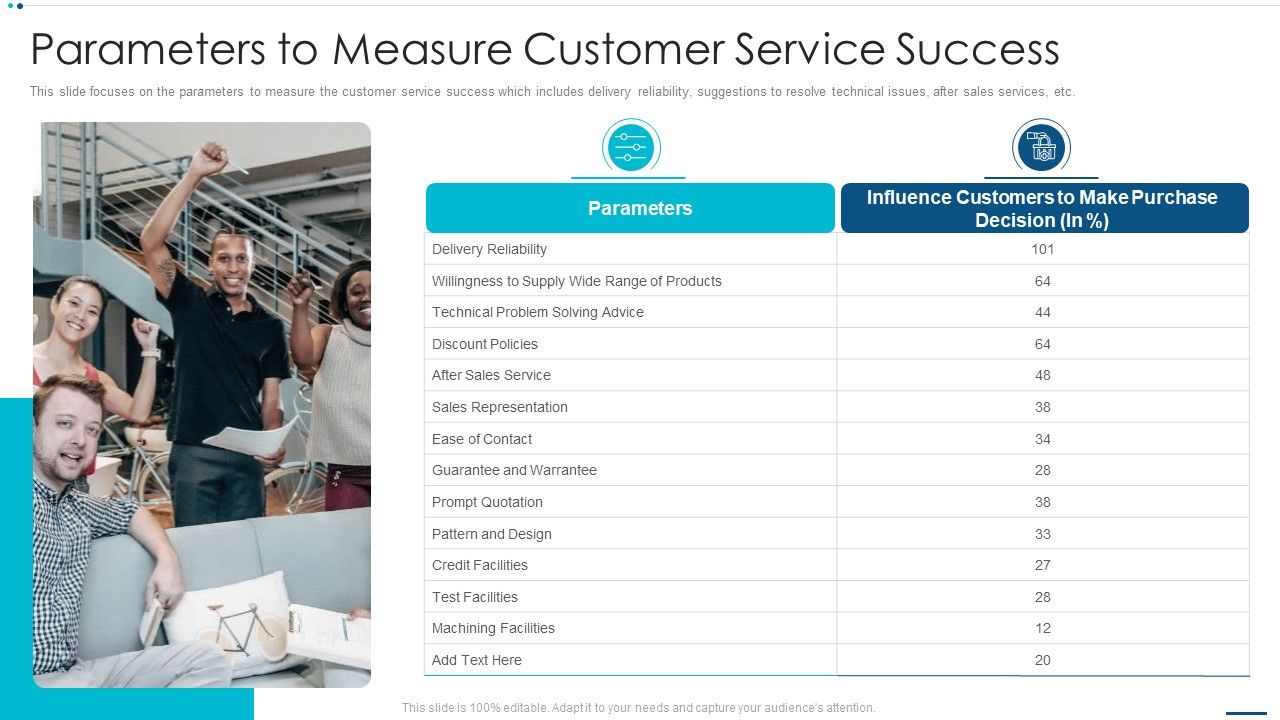 Parameters to Measure Customer Service Success

This slide focuses on the parameters to measure the customer service success which includes delivery reliability, suggestions to resolve technical issues, after sales services, etc.

| Parameters | Influence Customers to Make Purchase Decision (In %) |
|---|---|
| Delivery Reliability | 101 |
| Willingness to Supply Wide Range of Products | 64 |
| Technical Problem Solving Advice | 44 |
| Discount Policies | 64 |
| After Sales Service | 48 |
| Sales Representation | 38 |
| Ease of Contact | 34 |
| Guarantee and Warrantee | 28 |
| Prompt Quotation | 38 |
| Pattern and Design | 33 |
| Credit Facilities | 27 |
| Test Facilities | 28 |
| Machining Facilities | 12 |
| Add Text Here | 20 |

This slide is 100% editable. Adapt it to your needs and capture your audience's attention.